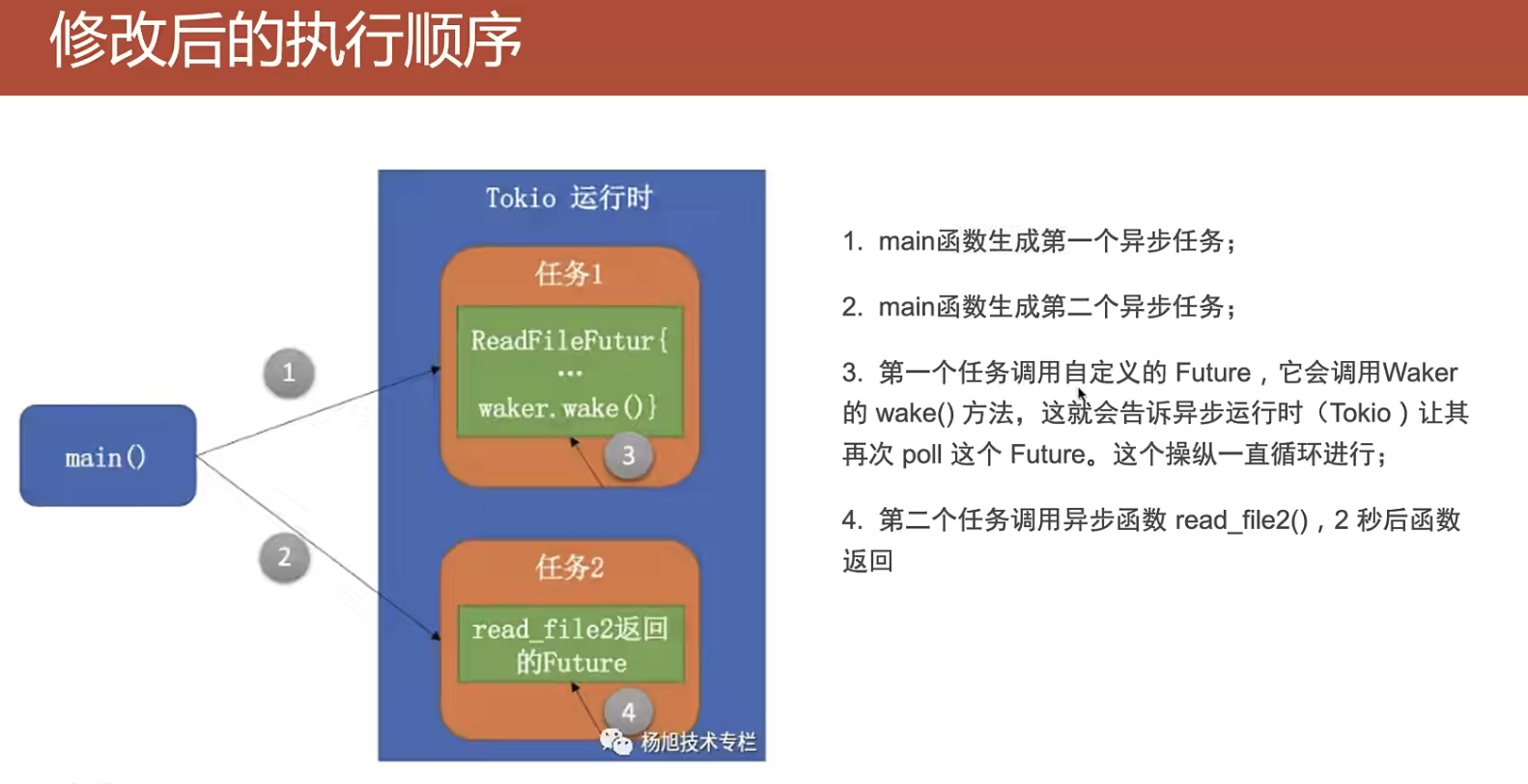 修改后的执行顺序

main()

1

2

Tokio 运行时

任务1

ReadFileFutur{
...
waker.wake()}

3

任务2

read_file2返回的Future

4

杨旭技术专栏

1. main函数生成第一个异步任务；

2. main函数生成第二个异步任务；

3. 第一个任务调用自定义的 Future，它会调用Waker 的 wake() 方法，这就会告诉异步运行时（Tokio）让其再次 poll 这个 Future。这个操纵一直循环进行；

4. 第二个任务调用异步函数 read_file2()，2 秒后函数返回